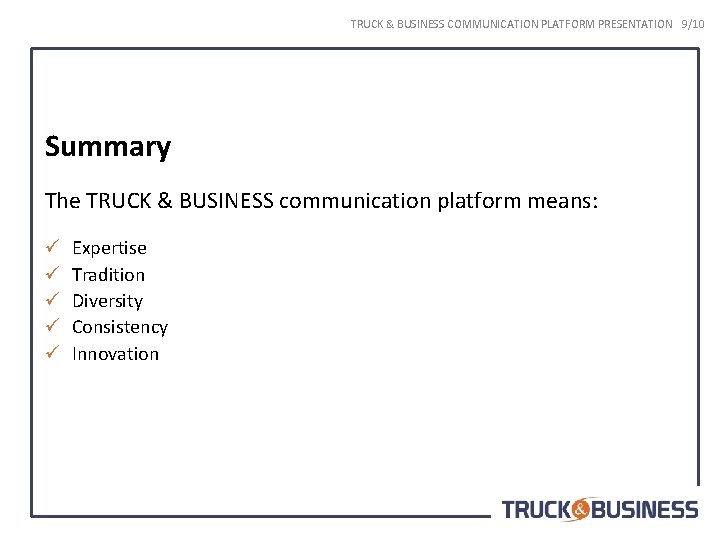 TRUCK & BUSINESS COMMUNICATION PLATFORM PRESENTATION 9/10

Summary

The TRUCK & BUSINESS communication platform means:

✓ Expertise
✓ Tradition
✓ Diversity
✓ Consistency
✓ Innovation

TRUCK&BUSINESS